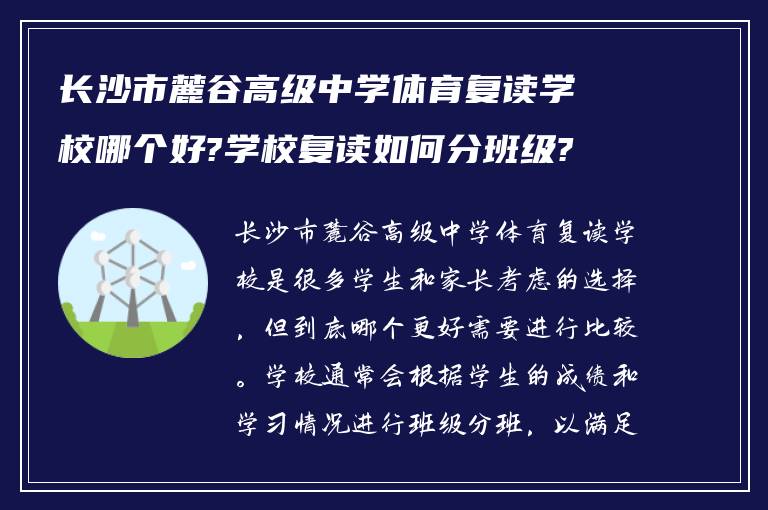 长沙市麓谷高级中学体育复读学校哪个好?学校复读如何分班级?

长沙市麓谷高级中学体育复读学校是很多学生和家长考虑的选择，但到底哪个更好需要进行比较。学校通常会根据学生的成绩和学习情况进行班级分班，以满足